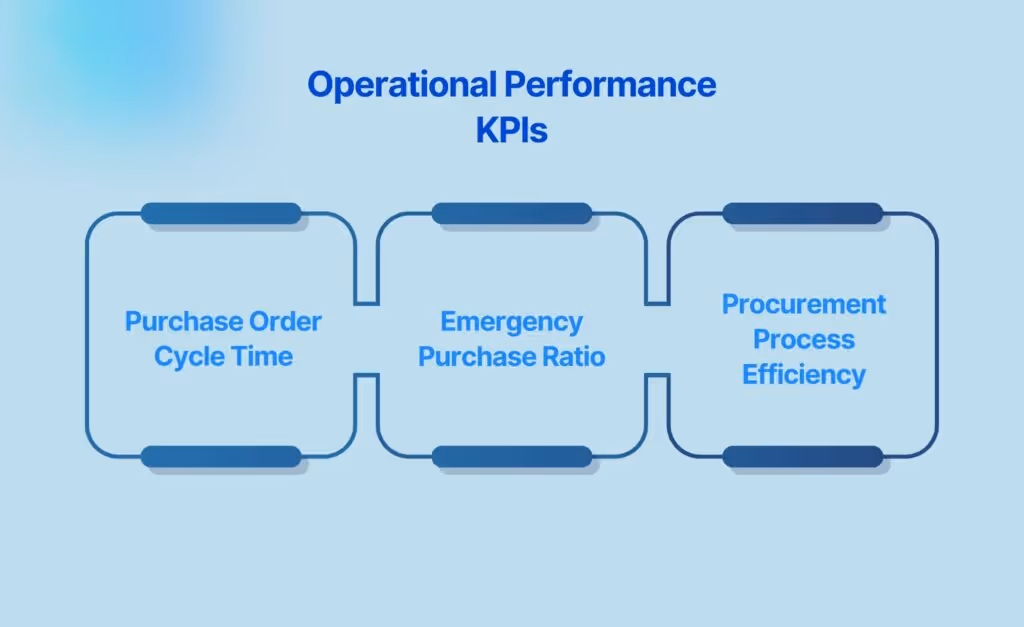 Operational Performance KPIs

Purchase Order Cycle Time

Emergency Purchase Ratio

Procurement Process Efficiency